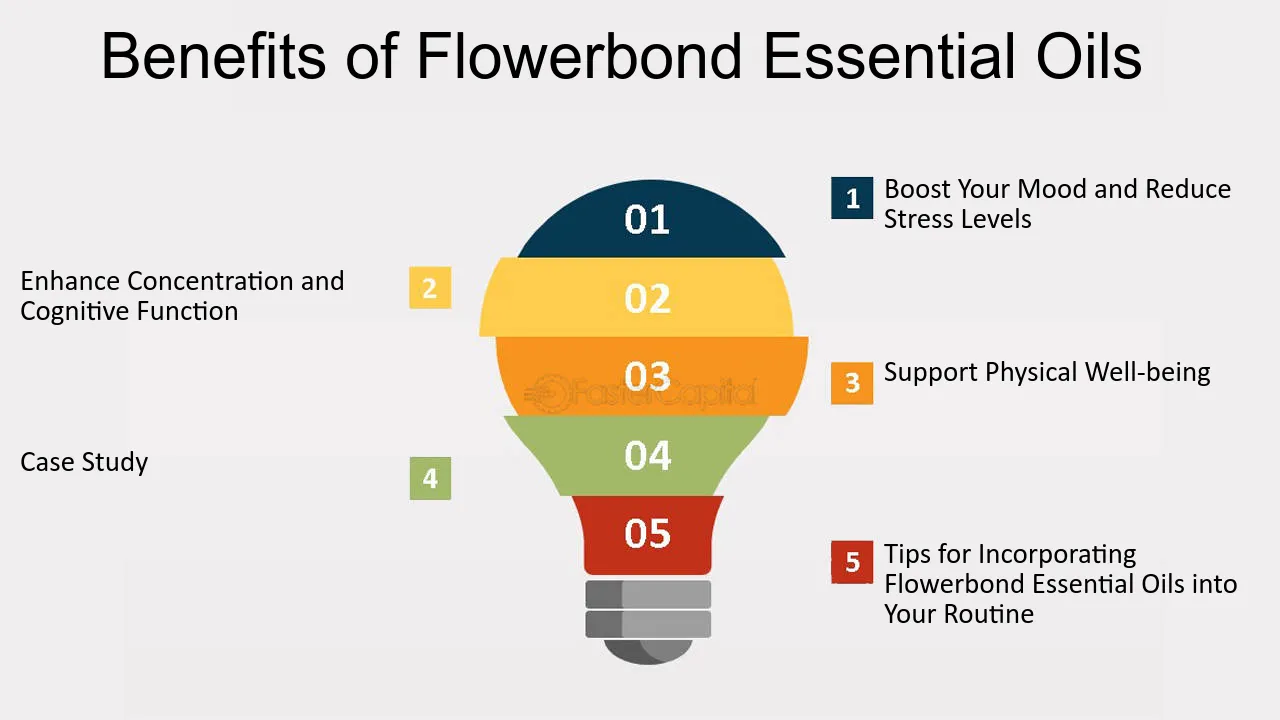 Benefits of Flowerbond Essential Oils

01

02

03

04

05

1 Boost Your Mood and Reduce Stress Levels

Enhance Concentration and Cognitive Function 2

3 Support Physical Well-being

Case Study 4

5 Tips for Incorporating Flowerbond Essential Oils into Your Routine

FasterCapital